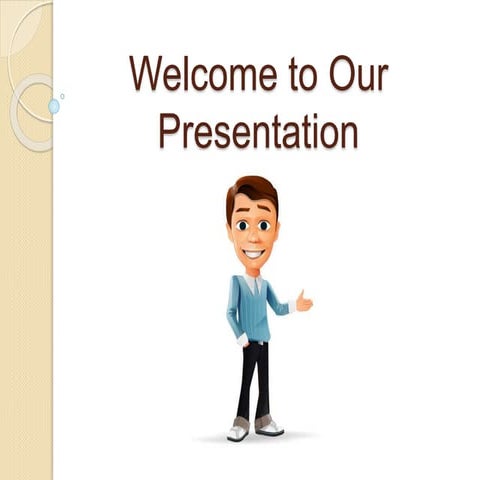 Welcome to Our Presentation